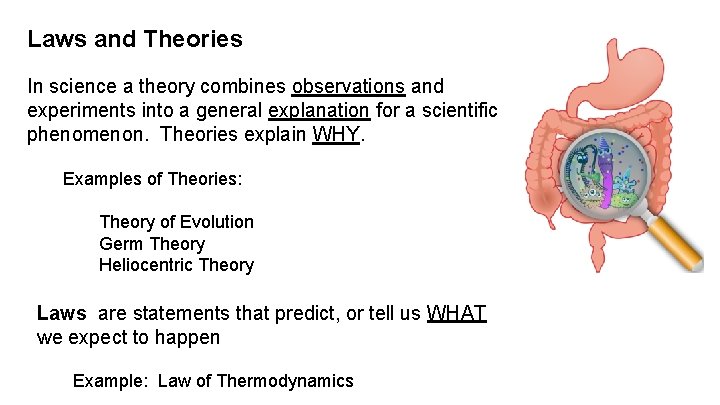 Laws and Theories

In science a theory combines observations and experiments into a general explanation for a scientific phenomenon. Theories explain WHY.

Examples of Theories:

Theory of Evolution
Germ Theory
Heliocentric Theory

Laws are statements that predict, or tell us WHAT we expect to happen

Example: Law of Thermodynamics